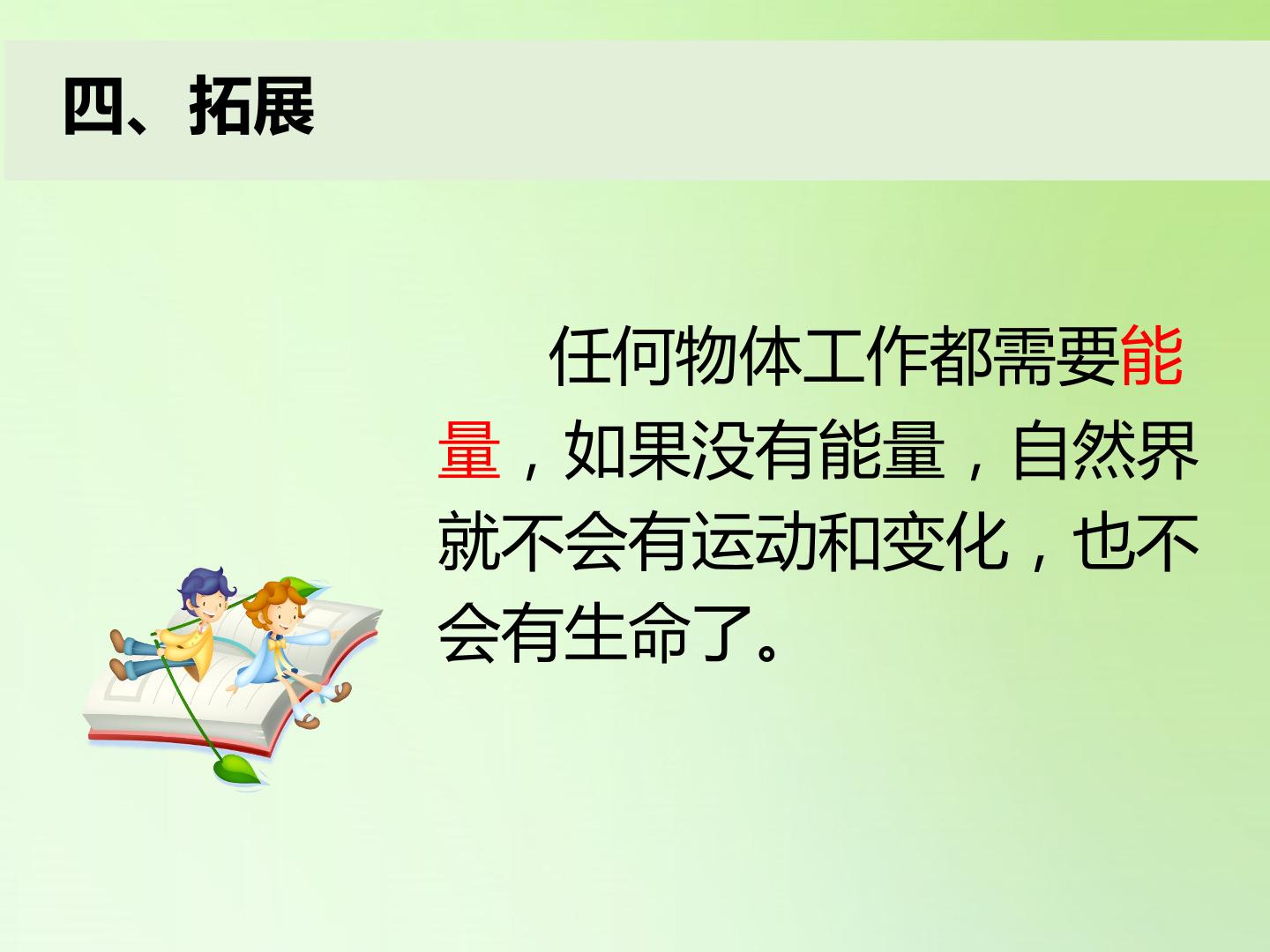 四、拓展

任何物体工作都需要能量，如果没有能量，自然界就不会有运动和变化，也不会有生命了。